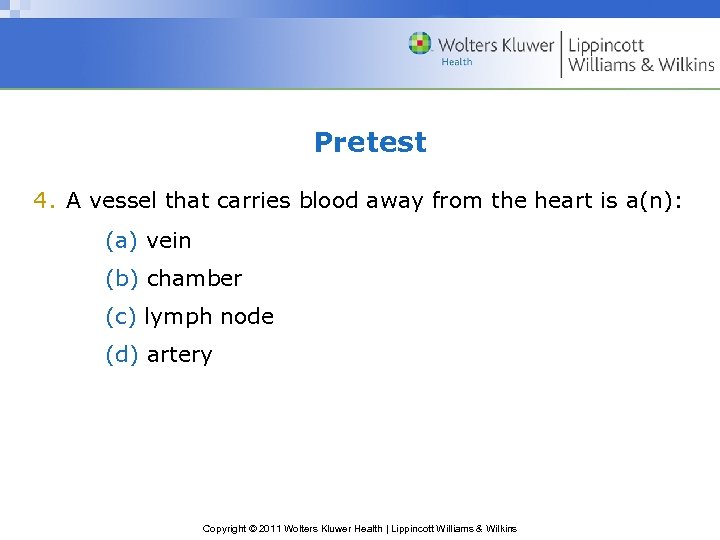 Wolters Kluwer Health | Lippincott Williams & Wilkins

Pretest

4. A vessel that carries blood away from the heart is a(n):

(a) vein

(b) chamber

(c) lymph node

(d) artery

Copyright © 2011 Wolters Kluwer Health | Lippincott Williams & Wilkins